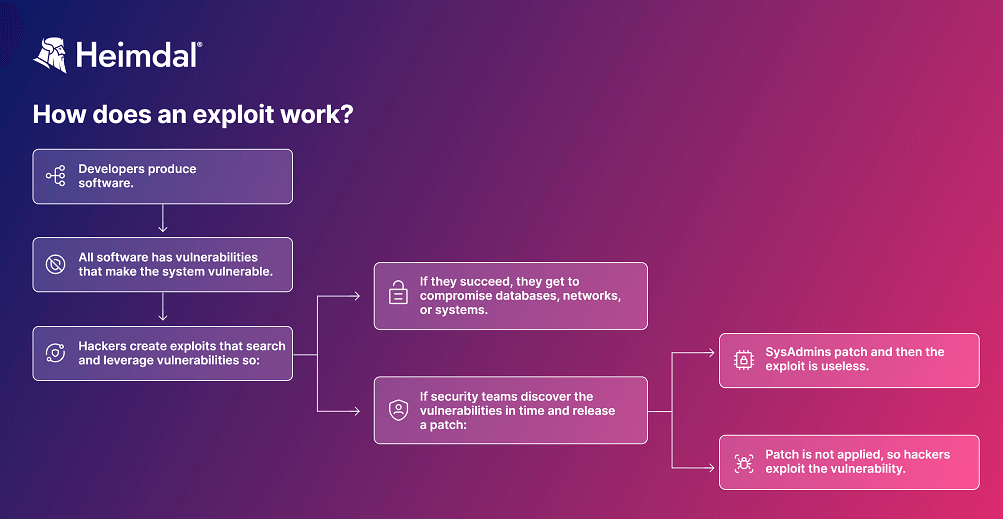 Heimdal®

How does an exploit work?

Developers produce software.

All software has vulnerabilities that make the system vulnerable.

Hackers create exploits that search and leverage vulnerabilities so:

If they succeed, they get to compromise databases, networks, or systems.

If security teams discover the vulnerabilities in time and release a patch:

SysAdmins patch and then the exploit is useless.

Patch is not applied, so hackers exploit the vulnerability.